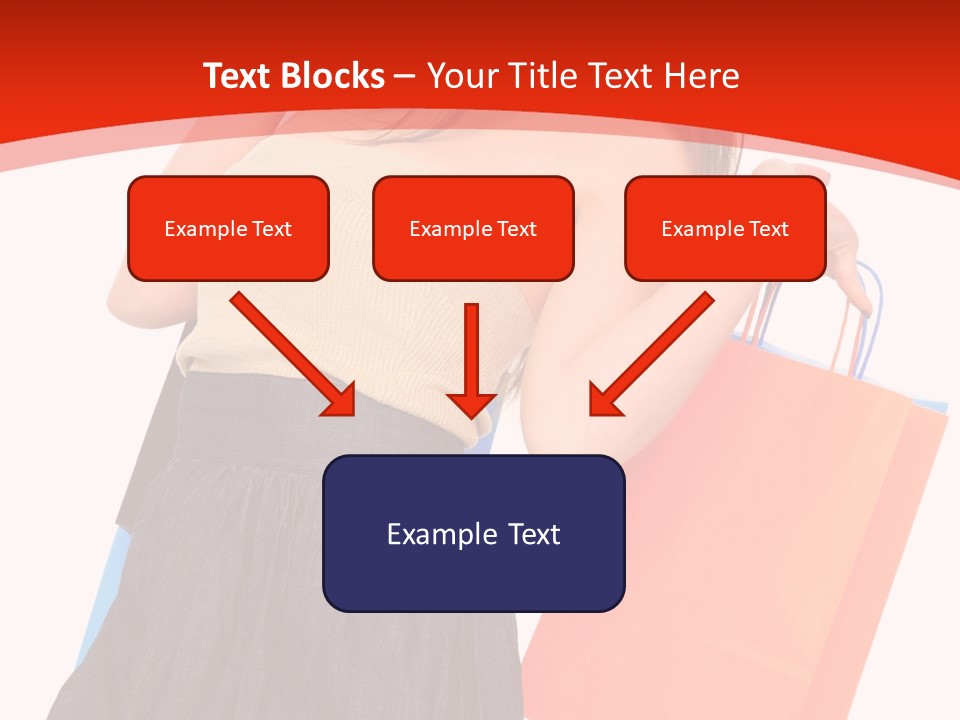 Text Blocks – Your Title Text Here

Example Text

Example Text

Example Text

Example Text